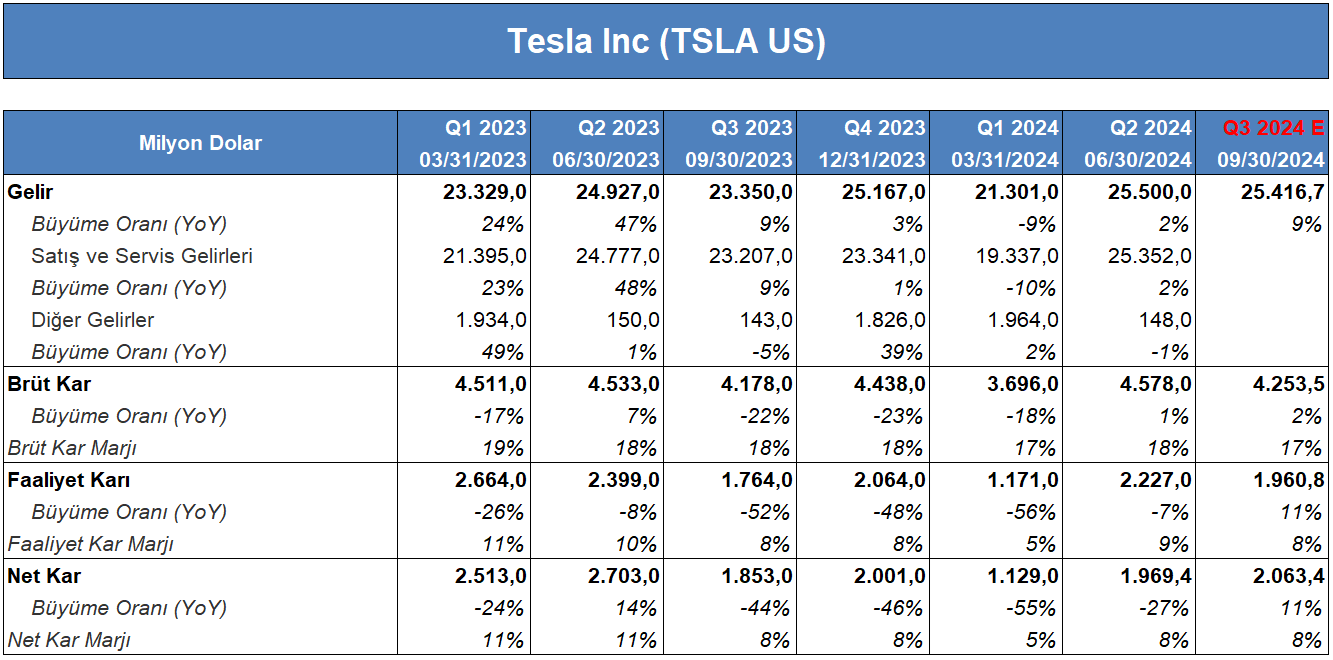 Tesla Inc (TSLA US)

| Milyon Dolar | Q1 2023 03/31/2023 | Q2 2023 06/30/2023 | Q3 2023 09/30/2023 | Q4 2023 12/31/2023 | Q1 2024 03/31/2024 | Q2 2024 06/30/2024 | Q3 2024 E 09/30/2024 |
|---|---|---|---|---|---|---|---|
| Gelir | 23.329,0 | 24.927,0 | 23.350,0 | 25.167,0 | 21.301,0 | 25.500,0 | 25.416,7 |
| Büyüme Oranı (YoY) | 24% | 47% | 9% | 3% | -9% | 2% | 9% |
| Satış ve Servis Gelirleri | 21.395,0 | 24.777,0 | 23.207,0 | 23.341,0 | 19.337,0 | 25.352,0 | |
| Büyüme Oranı (YoY) | 23% | 48% | 9% | 1% | -10% | 2% | |
| Diğer Gelirler | 1.934,0 | 150,0 | 143,0 | 1.826,0 | 1.964,0 | 148,0 | |
| Büyüme Oranı (YoY) | 49% | 1% | -5% | 39% | 2% | -1% | |
| Brüt Kar | 4.511,0 | 4.533,0 | 4.178,0 | 4.438,0 | 3.696,0 | 4.578,0 | 4.253,5 |
| Büyüme Oranı (YoY) | -17% | 7% | -22% | -23% | -18% | 1% | 2% |
| Brüt Kar Marjı | 19% | 18% | 18% | 18% | 17% | 18% | 17% |
| Faaliyet Karı | 2.664,0 | 2.399,0 | 1.764,0 | 2.064,0 | 1.171,0 | 2.227,0 | 1.960,8 |
| Büyüme Oranı (YoY) | -26% | -8% | -52% | -48% | -56% | -7% | 11% |
| Faaliyet Kar Marjı | 11% | 10% | 8% | 8% | 5% | 9% | 8% |
| Net Kar | 2.513,0 | 2.703,0 | 1.853,0 | 2.001,0 | 1.129,0 | 1.969,4 | 2.063,4 |
| Büyüme Oranı (YoY) | -24% | 14% | -44% | -46% | -55% | -27% | 11% |
| Net Kar Marjı | 11% | 11% | 8% | 8% | 5% | 8% | 8% |